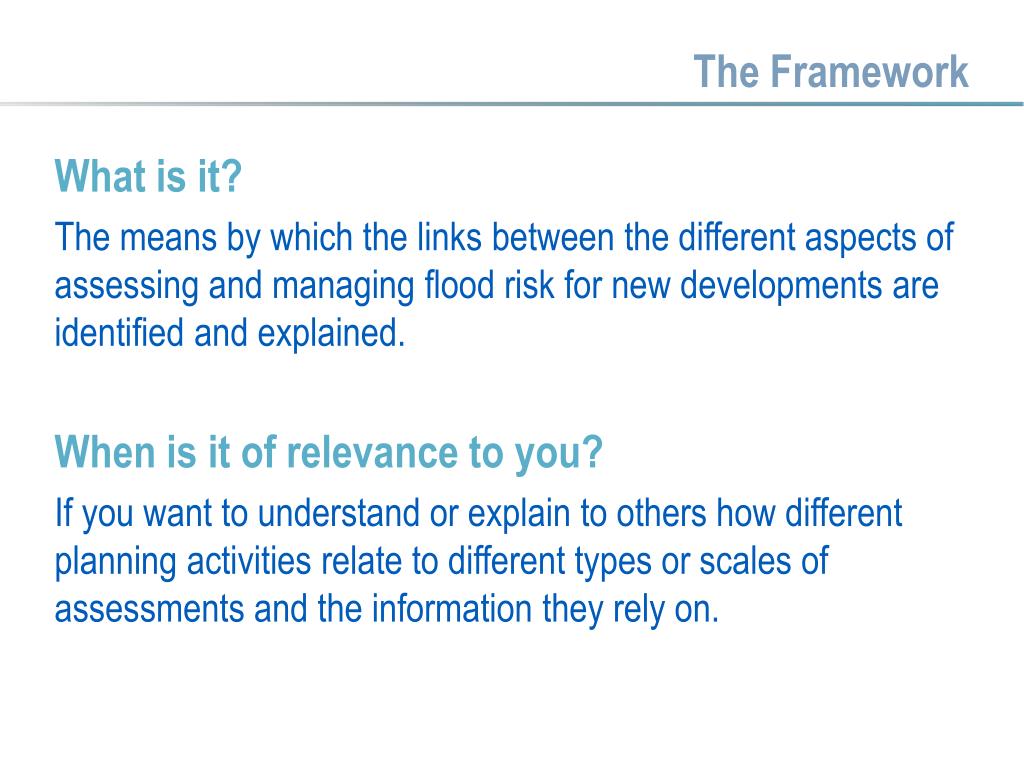 The Framework

What is it?

The means by which the links between the different aspects of assessing and managing flood risk for new developments are identified and explained.

When is it of relevance to you?

If you want to understand or explain to others how different planning activities relate to different types or scales of assessments and the information they rely on.